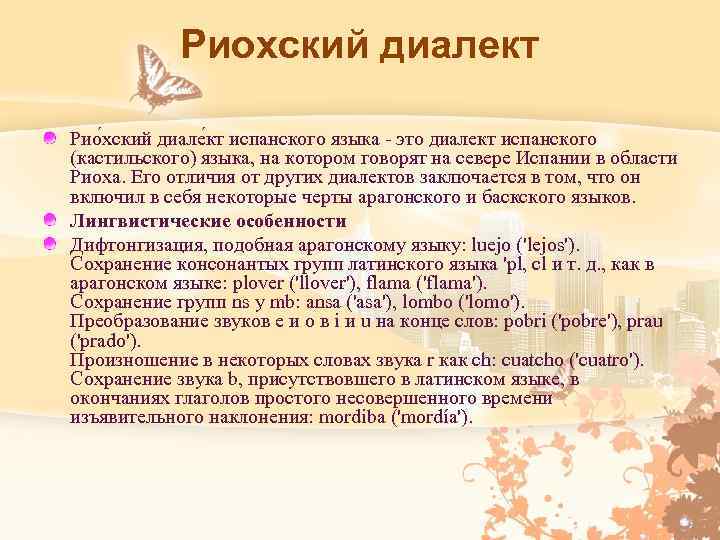 Риохский диалект

Рио́хский диале́кт испанского языка - это диалект испанского (кастильского) языка, на котором говорят на севере Испании в области Риоха. Его отличия от других диалектов заключается в том, что он включил в себя некоторые черты арагонского и баскского языков.

Лингвистические особенности

Дифтонгизация, подобная арагонскому языку: luejo ('lejos'). Сохранение консонантых групп латинского языка 'pl, cl и т. д., как в арагонском языке: plover ('llover'), flama ('flama'). Сохранение групп ns у mb: ansa ('asa'), lombo ('lomo'). Преобразование звуков e и o в i и u на конце слов: pobri ('pobre'), prau ('prado'). Произношение в некоторых словах звука r как ch: cuatcho ('cuatro'). Сохранение звука b, присутствовшего в латинском языке, в окончаниях глаголов простого несовершенного времени изъявительного наклонения: mordiba ('mordía').